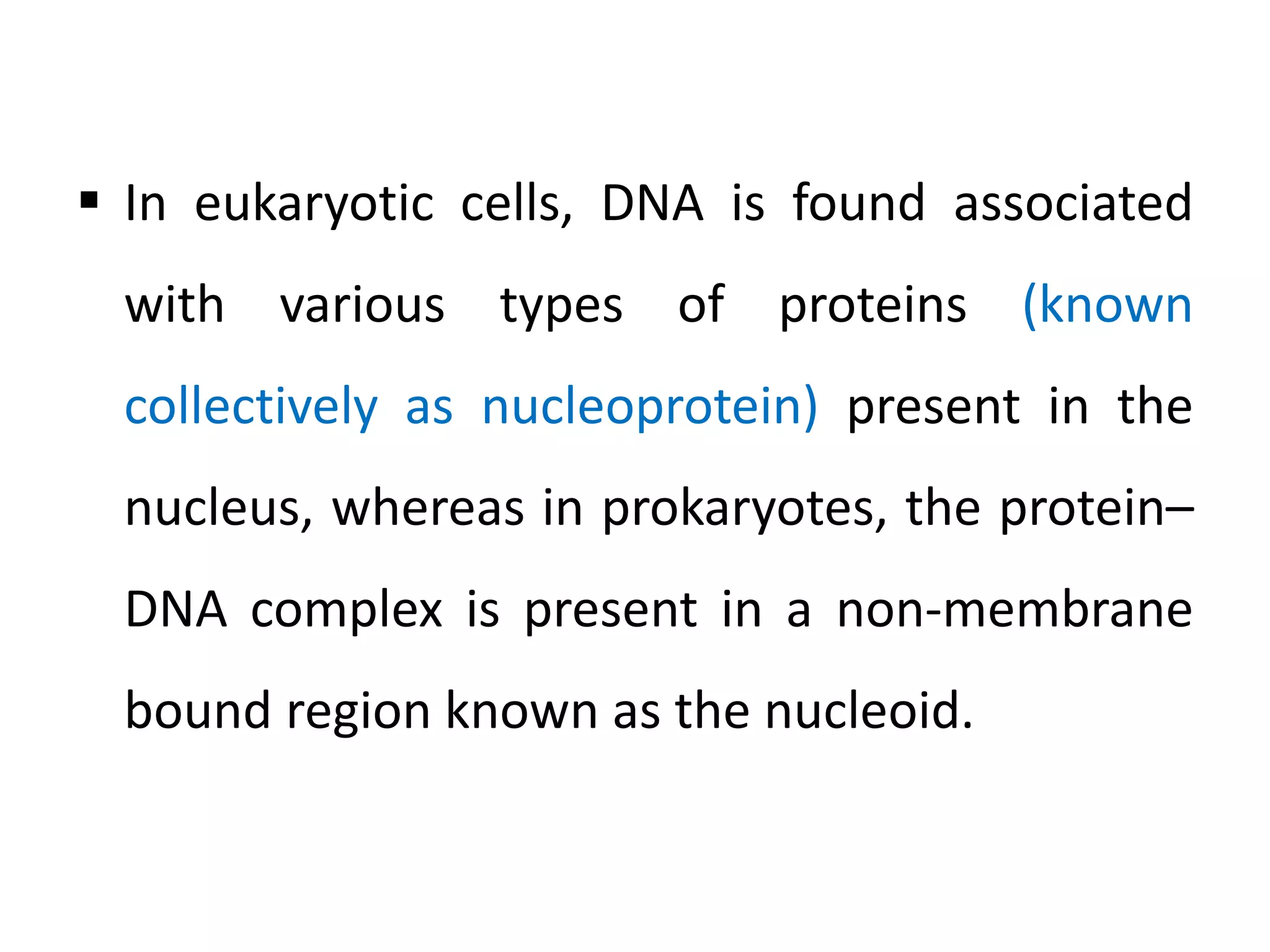 ▪ In eukaryotic cells, DNA is found associated with various types of proteins (known collectively as nucleoprotein) present in the nucleus, whereas in prokaryotes, the protein–DNA complex is present in a non-membrane bound region known as the nucleoid.